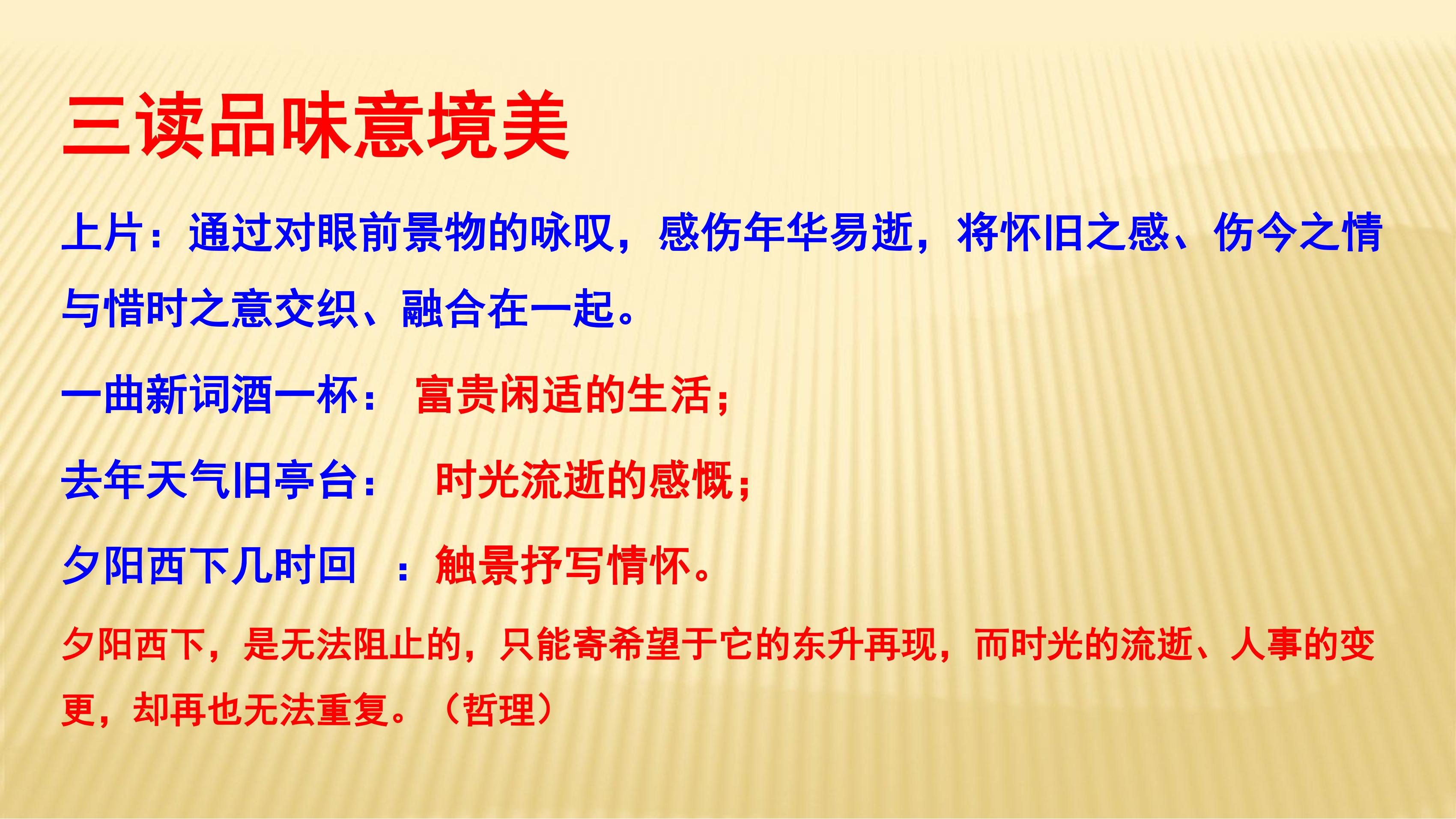 三读品味意境美

上片：通过对眼前景物的咏叹，感伤年华易逝，将怀旧之感、伤今之情与惜时之意交织、融合在一起。

一曲新词酒一杯： 富贵闲适的生活；

去年天气旧亭台： 时光流逝的感慨；

夕阳西下几时回 ：触景抒写情怀。

夕阳西下，是无法阻止的，只能寄希望于它的东升再现，而时光的流逝、人事的变更，却再也无法重复。（哲理）